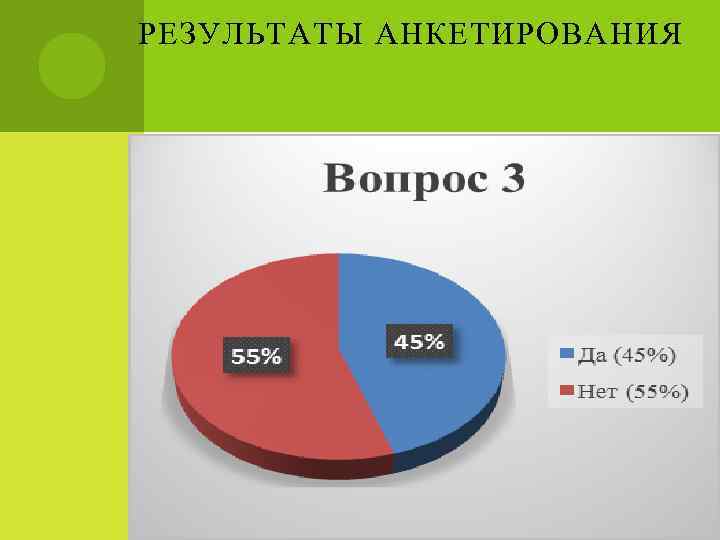 РЕЗУЛЬТАТЫ АНКЕТИРОВАНИЯ

Вопрос 3

55%

45%

Да (45%)

Нет (55%)